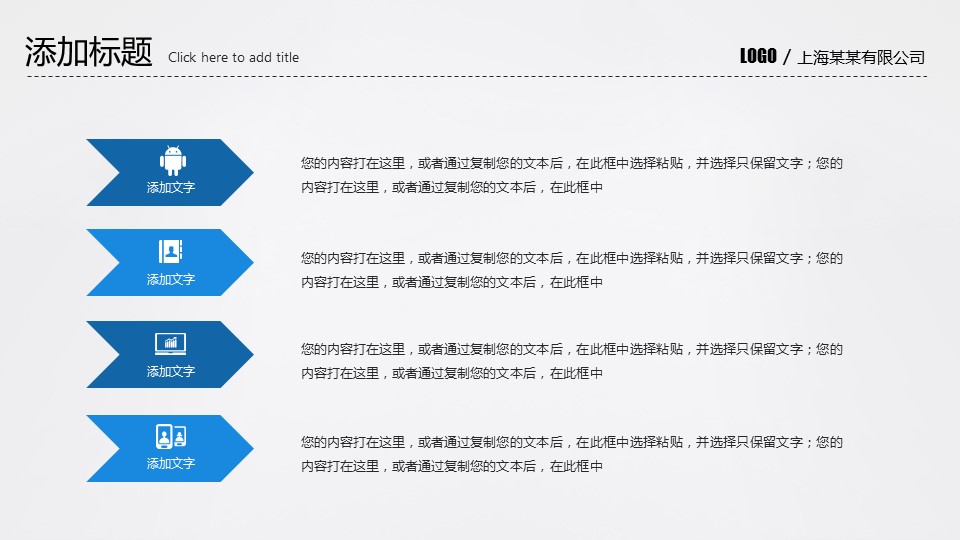 添加标题 Click here to add title

LOGO / 上海某某有限公司

添加文字

您的内容打在这里，或者通过复制您的文本后，在此框中选择粘贴，并选择只保留文字；您的内容打在这里，或者通过复制您的文本后，在此框中

添加文字

您的内容打在这里，或者通过复制您的文本后，在此框中选择粘贴，并选择只保留文字；您的内容打在这里，或者通过复制您的文本后，在此框中

添加文字

您的内容打在这里，或者通过复制您的文本后，在此框中选择粘贴，并选择只保留文字；您的内容打在这里，或者通过复制您的文本后，在此框中

添加文字

您的内容打在这里，或者通过复制您的文本后，在此框中选择粘贴，并选择只保留文字；您的内容打在这里，或者通过复制您的文本后，在此框中